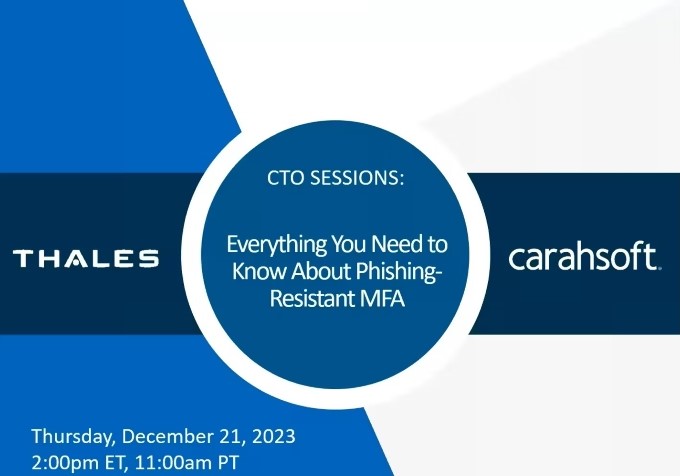 THALES

CTO SESSIONS:

Everything You Need to Know About Phishing-Resistant MFA

carahsoft.

Thursday, December 21, 2023
2:00pm ET, 11:00am PT